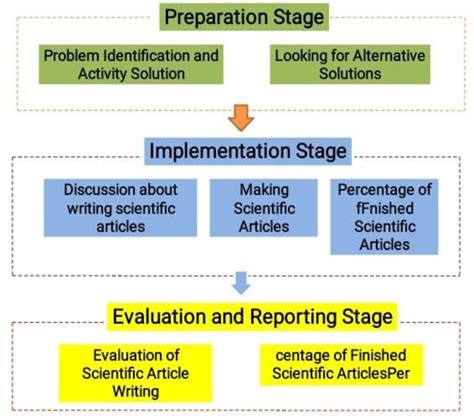 Preparation Stage

Problem Identification and Activity Solution

Looking for Alternative Solutions

Implementation Stage

Discussion about writing scientific articles

Making Scientific Articles

Percentage of fFnished Scientific Articles

Evaluation and Reporting Stage

Evaluation of Scientific Article Writing

centage of Finished Scientific ArticlesPer